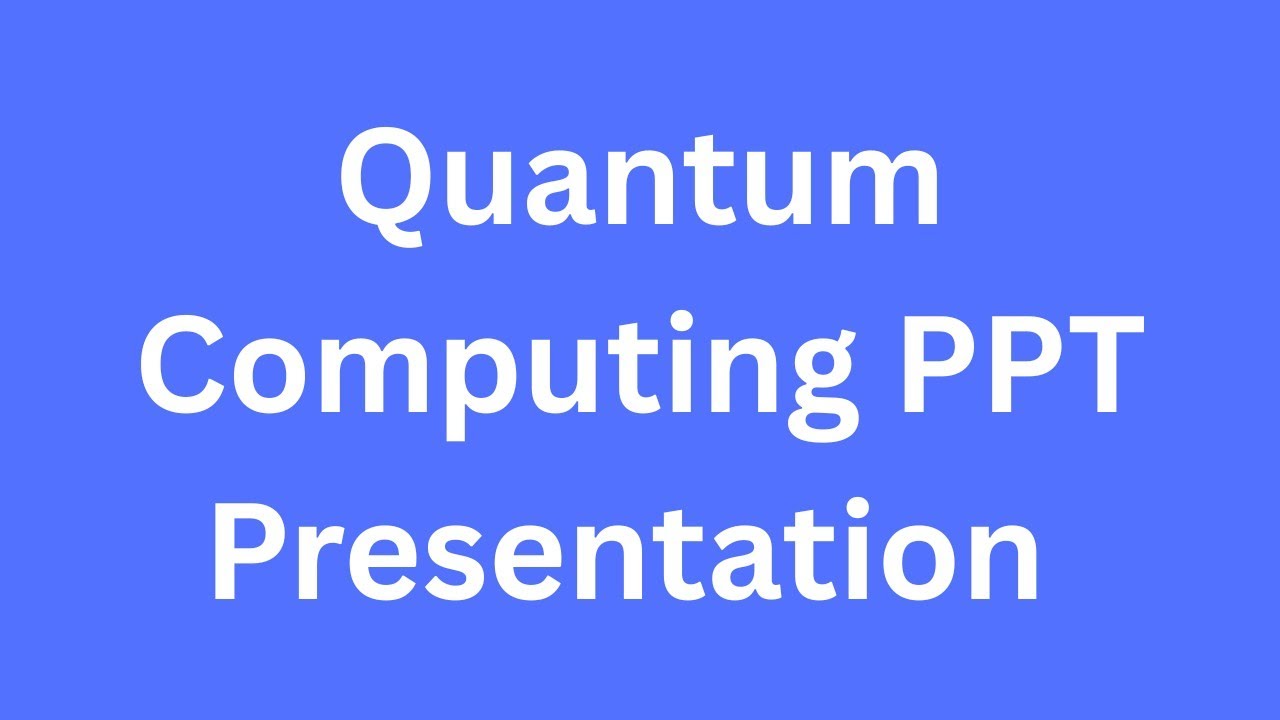 Quantum
Computing PPT
Presentation